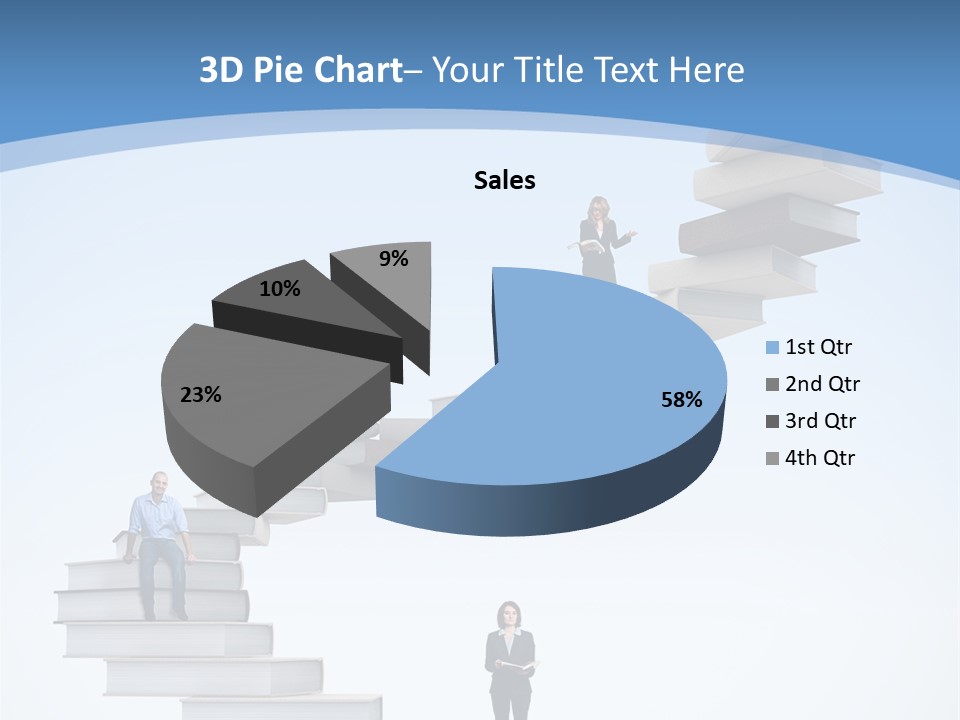 3D Pie Chart– Your Title Text Here

Sales

9%
10%
23%
58%

1st Qtr
2nd Qtr
3rd Qtr
4th Qtr